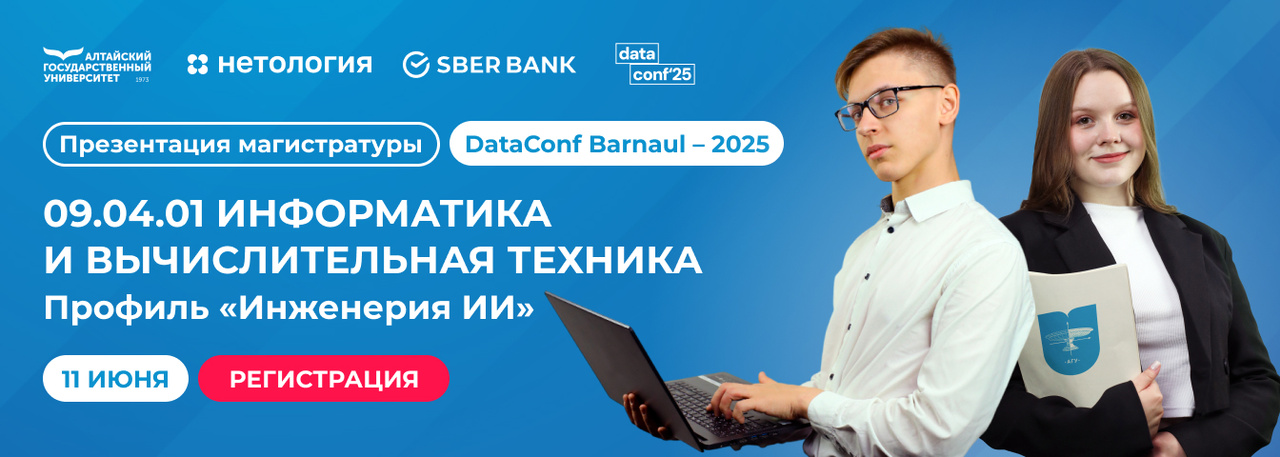 АЛТАЙСКИЙ ГОСУДАРСТВЕННЫЙ УНИВЕРСИТЕТ 1973

нетология

SBER BANK

data conf'25

Презентация магистратуры

DataConf Barnaul – 2025

09.04.01 ИНФОРМАТИКА И ВЫЧИСЛИТЕЛЬНАЯ ТЕХНИКА

Профиль «Инженерия ИИ»

11 ИЮНЯ

РЕГИСТРАЦИЯ

АГУ